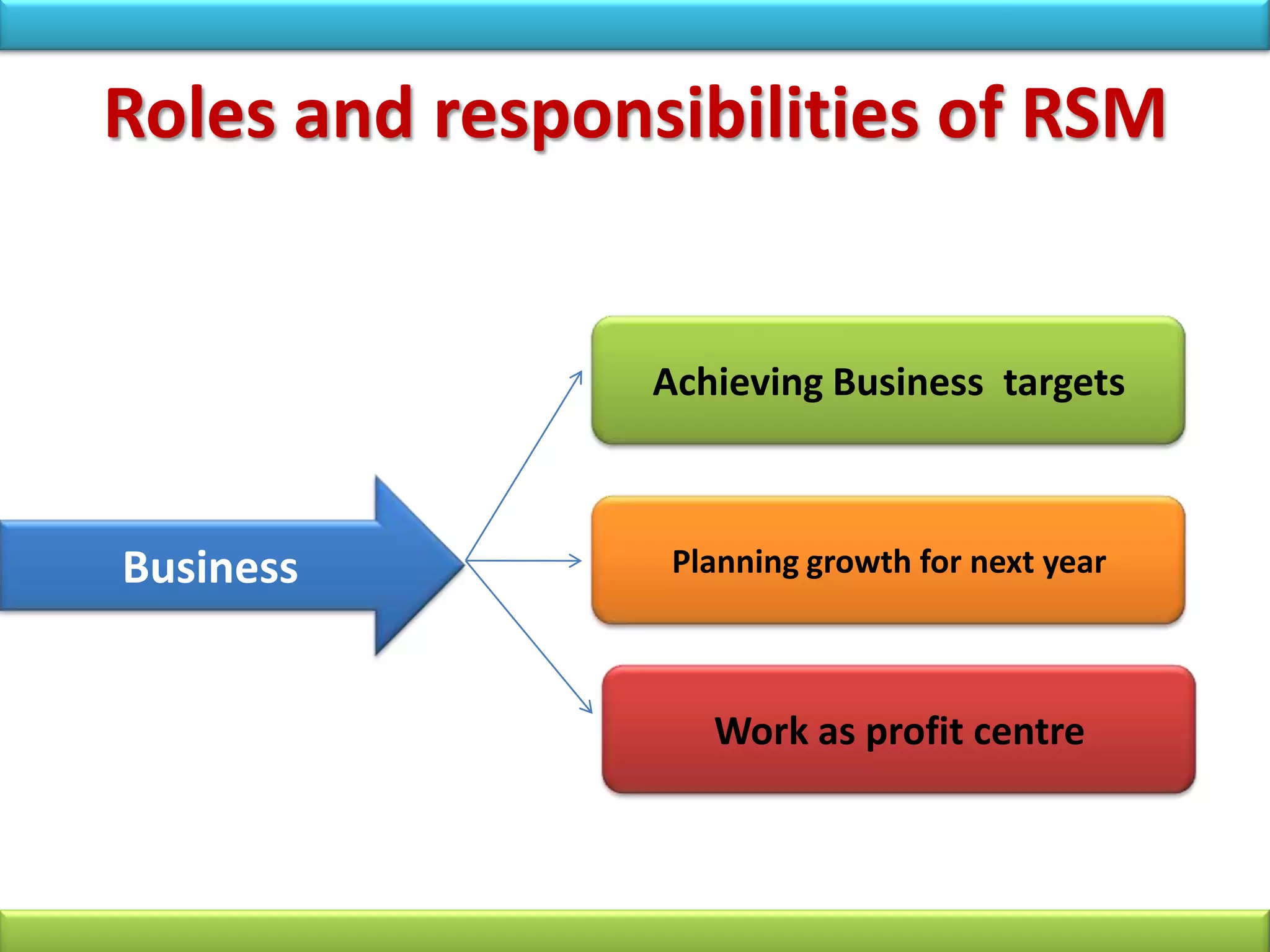 Roles and responsibilities of RSM

Business

Achieving Business targets

Planning growth for next year

Work as profit centre